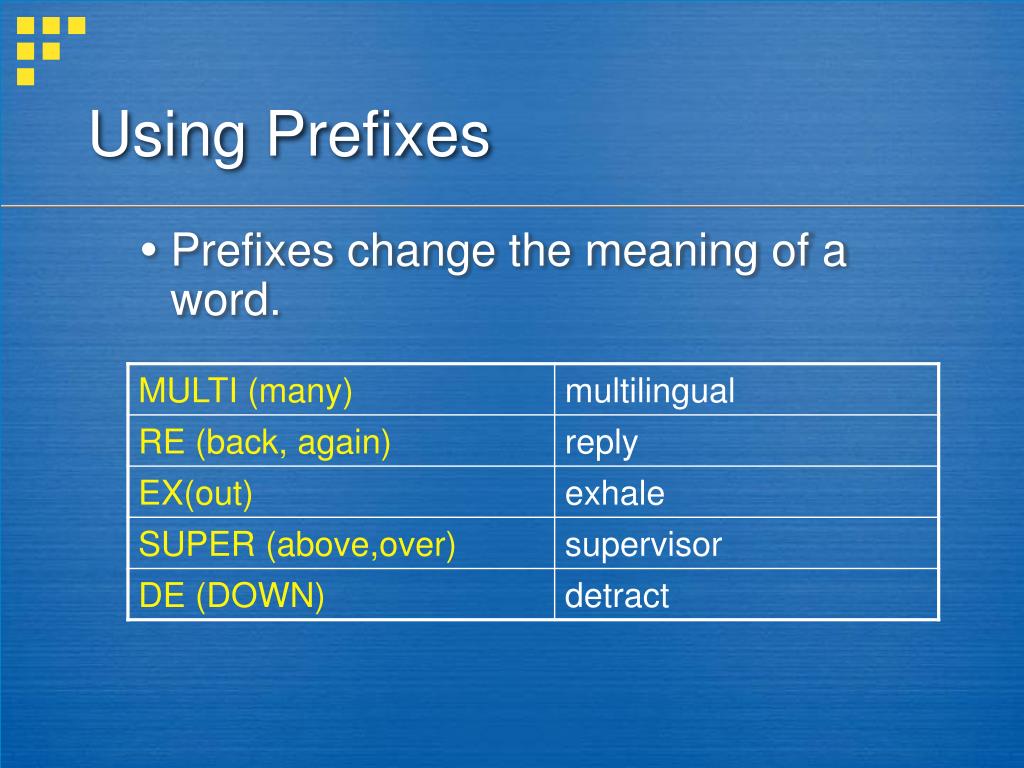 Using Prefixes

• Prefixes change the meaning of a word.

| MULTI (many) | multilingual |
|---|---|
| RE (back, again) | reply |
| EX(out) | exhale |
| SUPER (above,over) | supervisor |
| DE (DOWN) | detract |